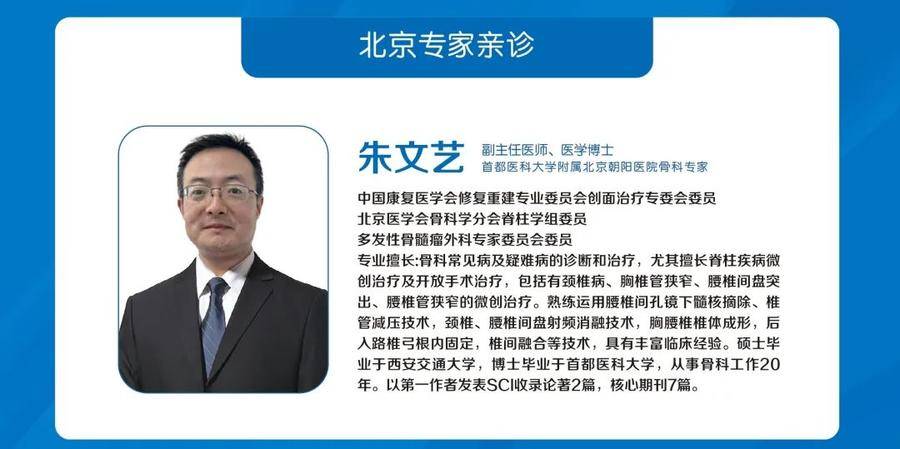 北京专家亲诊

朱文艺

副主任医师、医学博士
首都医科大学附属北京朝阳医院骨科专家

中国康复医学会修复重建专业委员会创面治疗专委会委员
北京医学会骨科学分会脊柱学组委员
多发性骨髓瘤外科专家委员会委员
专业擅长:骨科常见病及疑难病的诊断和治疗，尤其擅长脊柱疾病微创治疗及开放手术治疗，包括有颈椎病、胸椎管狭窄、腰椎间盘突出、腰椎管狭窄的微创治疗。熟练运用腰椎间孔镜下髓核摘除、椎管减压技术，颈椎、腰椎间盘射频消融技术，胸腰椎椎体成形，后入路椎弓根内固定，椎间融合等技术，具有丰富临床经验。硕士毕业于西安交通大学，博士毕业于首都医科大学，从事骨科工作20年。以第一作者发表SCI收录论著2篇，核心期刊7篇。